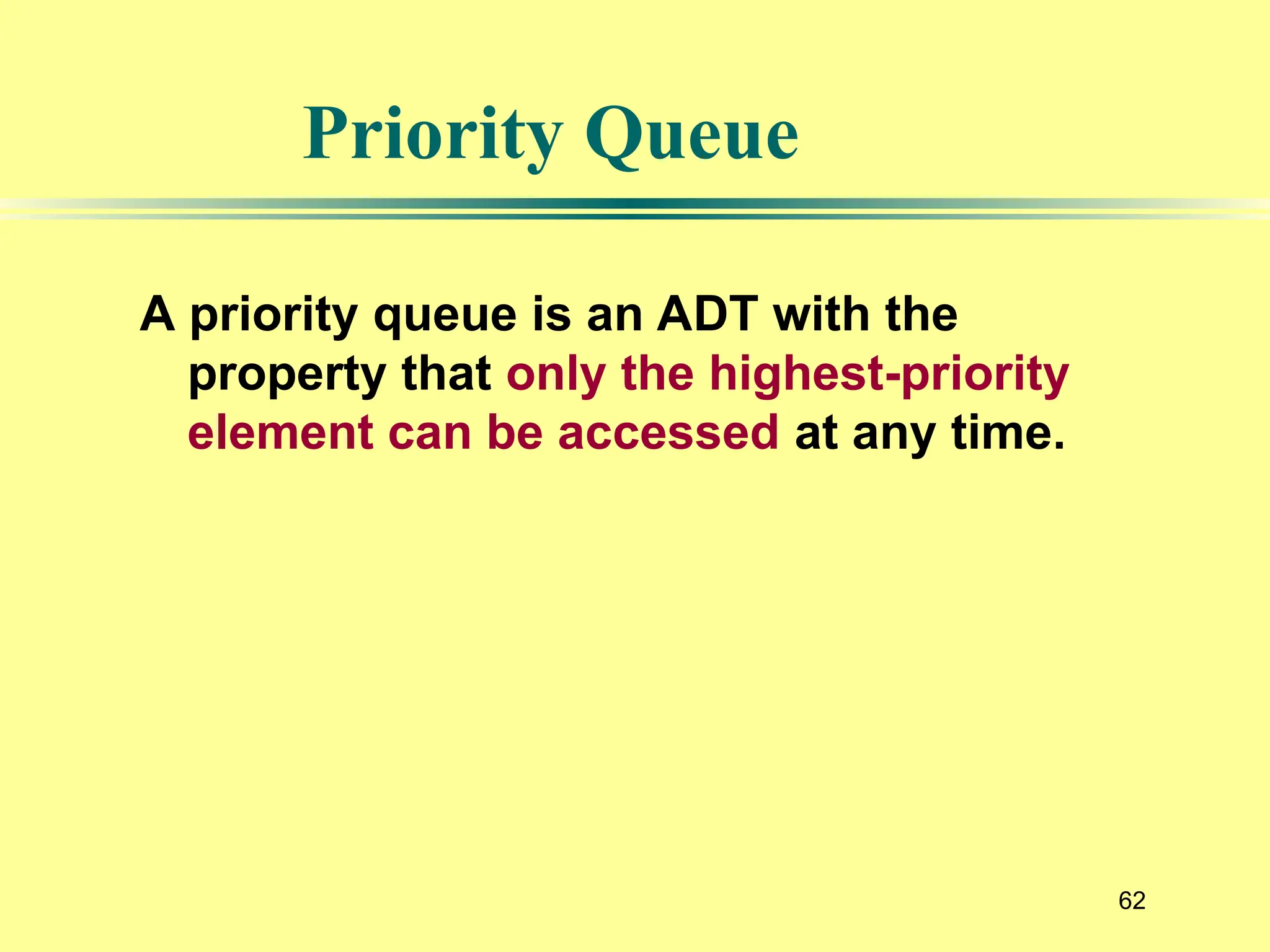 Priority Queue

A priority queue is an ADT with the property that only the highest-priority element can be accessed at any time.

62